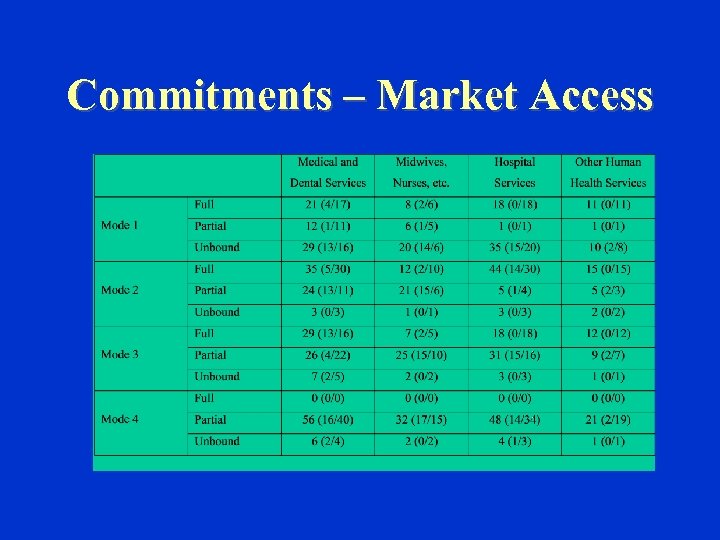 Commitments – Market Access

| | | Medical and Dental Services | Midwives, Nurses, etc. | Hospital Services | Other Human Health Services |
|---|---|---|---|---|---|
| Mode 1 | Full | 21 (4/17) | 8 (2/6) | 18 (0/18) | 11 (0/11) |
| | Partial | 12 (1/11) | 6 (1/5) | 1 (0/1) | 1 (0/1) |
| | Unbound | 29 (13/16) | 20 (14/6) | 35 (15/20) | 10 (2/8) |
| Mode 2 | Full | 35 (5/30) | 12 (2/10) | 44 (14/30) | 15 (0/15) |
| | Partial | 24 (13/11) | 21 (15/6) | 5 (1/4) | 5 (2/3) |
| | Unbound | 3 (0/3) | 1 (0/1) | 3 (0/3) | 2 (0/2) |
| Mode 3 | Full | 29 (13/16) | 7 (2/5) | 18 (0/18) | 12 (0/12) |
| | Partial | 26 (4/22) | 25 (15/10) | 31 (15/16) | 9 (2/7) |
| | Unbound | 7 (2/5) | 2 (0/2) | 3 (0/3) | 1 (0/1) |
| Mode 4 | Full | 0 (0/0) | 0 (0/0) | 0 (0/0) | 0 (0/0) |
| | Partial | 56 (16/40) | 32 (17/15) | 48 (14/34) | 21 (2/19) |
| | Unbound | 6 (2/4) | 2 (0/2) | 4 (1/3) | 1 (0/1) |